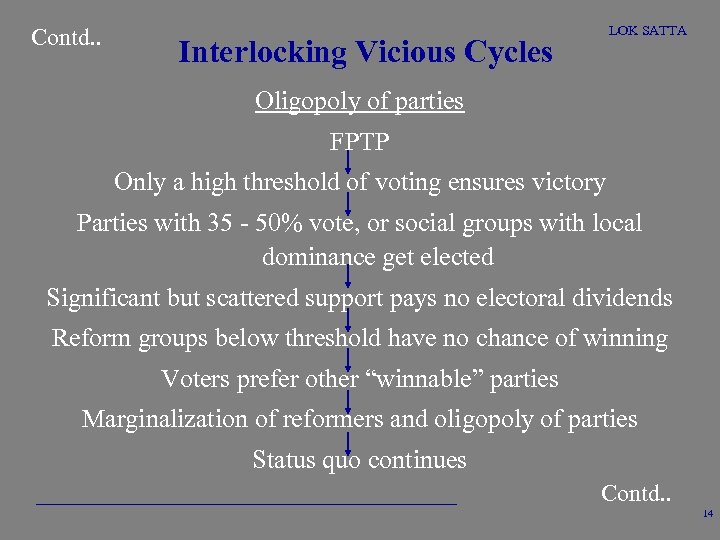 Contd..

LOK SATTA

Interlocking Vicious Cycles

Oligopoly of parties

FPTP

Only a high threshold of voting ensures victory

Parties with 35 - 50% vote, or social groups with local dominance get elected

Significant but scattered support pays no electoral dividends

Reform groups below threshold have no chance of winning

Voters prefer other “winnable” parties

Marginalization of reformers and oligopoly of parties

Status quo continues

Contd..

14